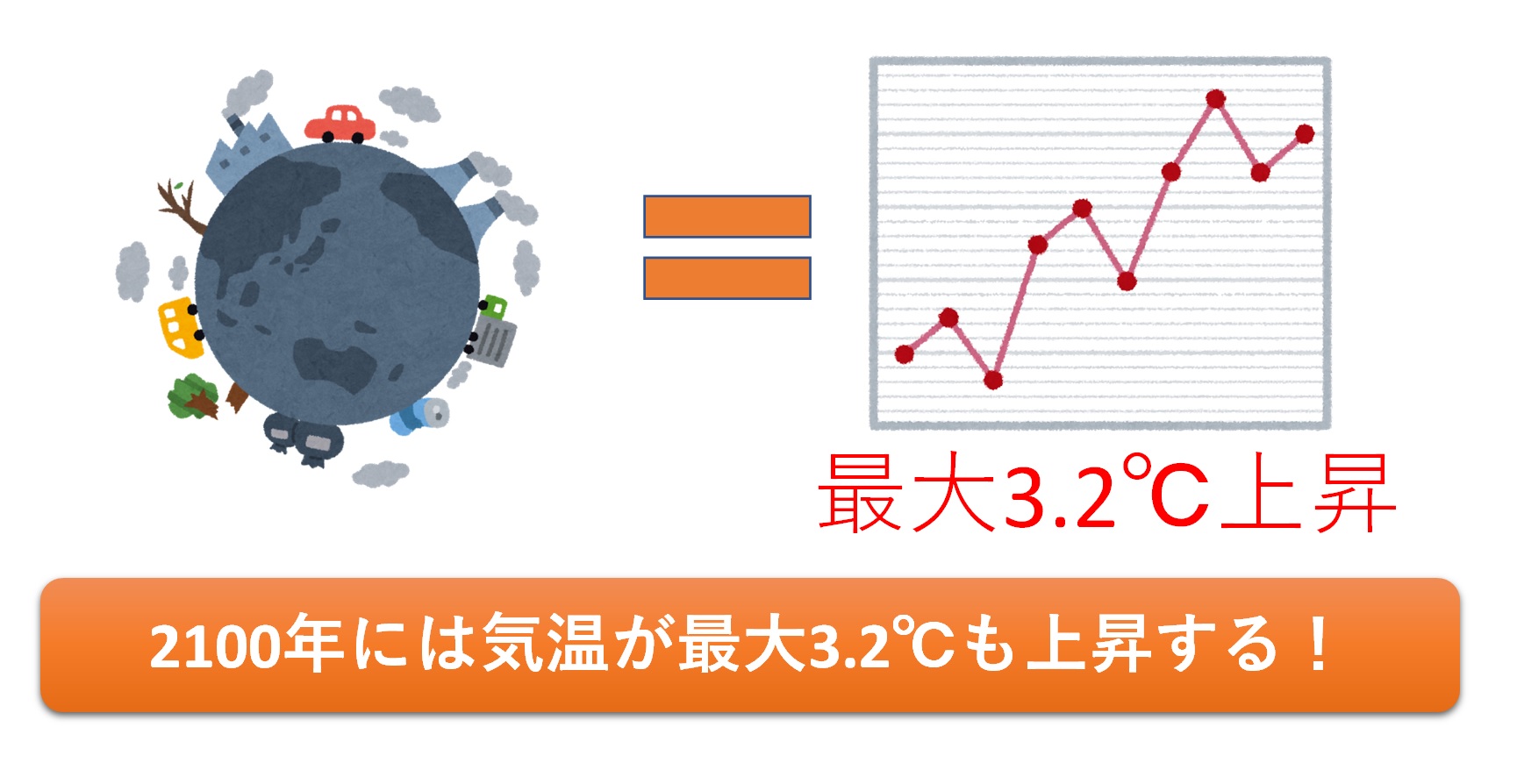 最大3.2℃上昇

2100年には気温が最大3.2℃も上昇する！